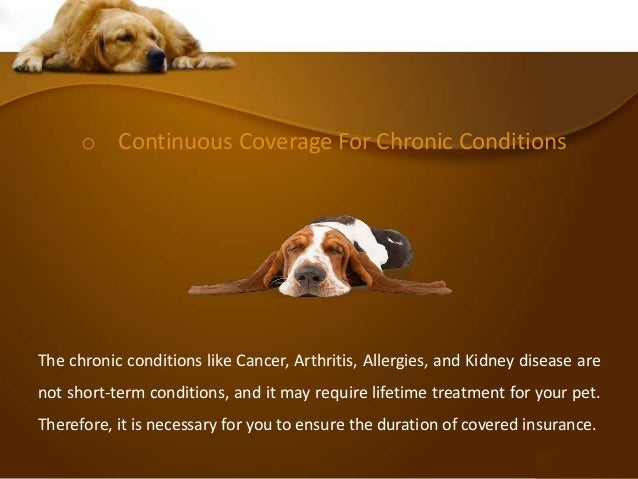 o Continuous Coverage For Chronic Conditions

The chronic conditions like Cancer, Arthritis, Allergies, and Kidney disease are not short-term conditions, and it may require lifetime treatment for your pet. Therefore, it is necessary for you to ensure the duration of covered insurance.